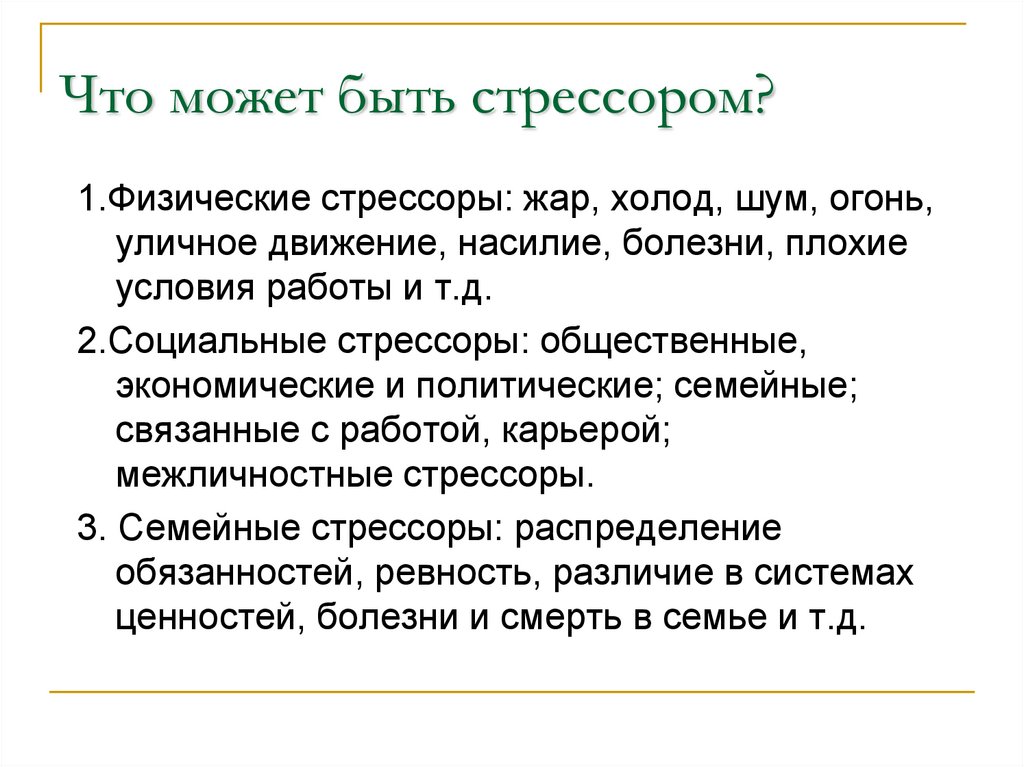 Что может быть стрессором?

1.Физические стрессоры: жар, холод, шум, огонь, уличное движение, насилие, болезни, плохие условия работы и т.д.

2.Социальные стрессоры: общественные, экономические и политические; семейные; связанные с работой, карьерой; межличностные стрессоры.

3. Семейные стрессоры: распределение обязанностей, ревность, различие в системах ценностей, болезни и смерть в семье и т.д.